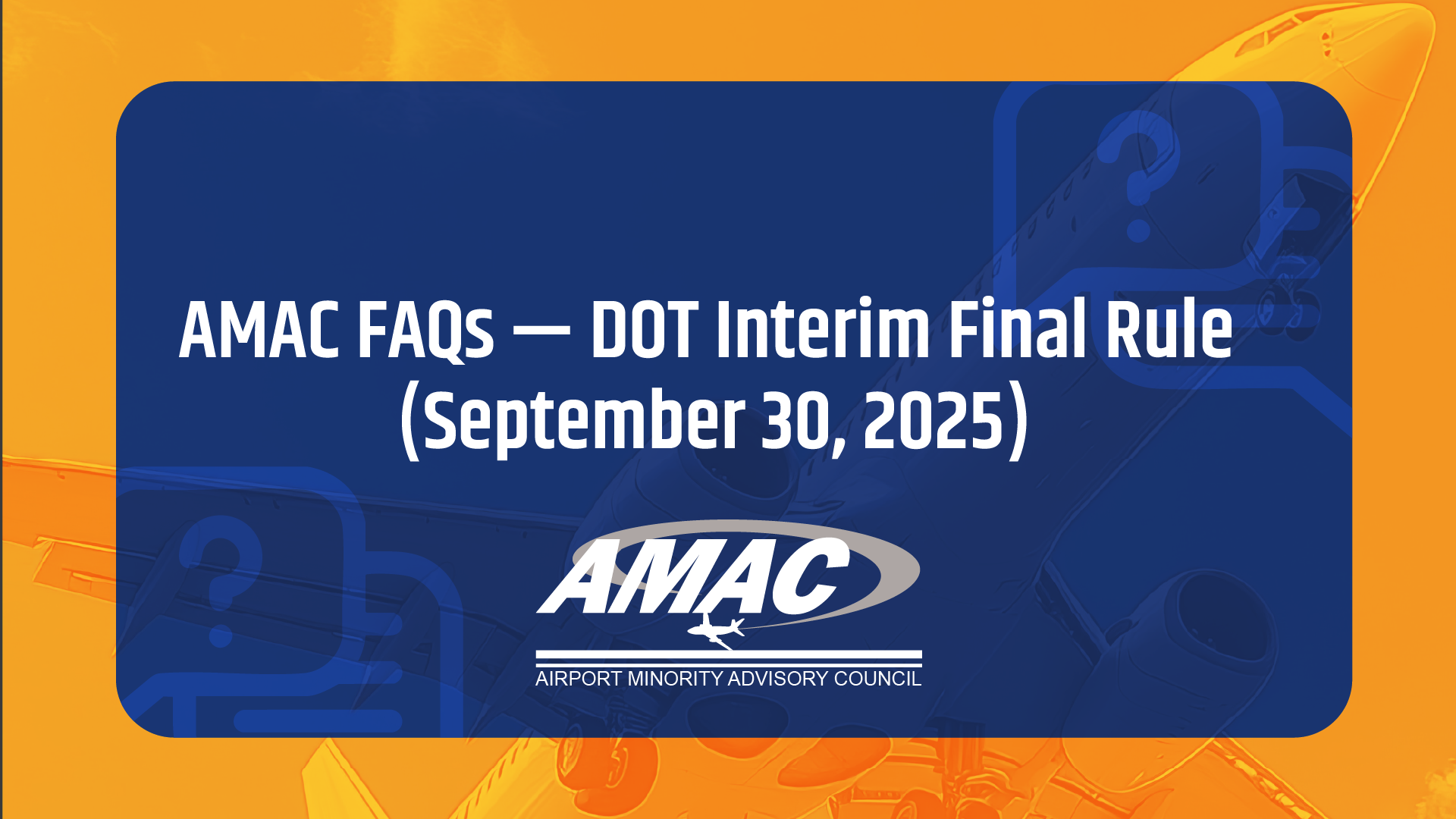 AMAC FAQs — DOT Interim Final Rule (September 30, 2025)

AMAC

AIRPORT MINORITY ADVISORY COUNCIL